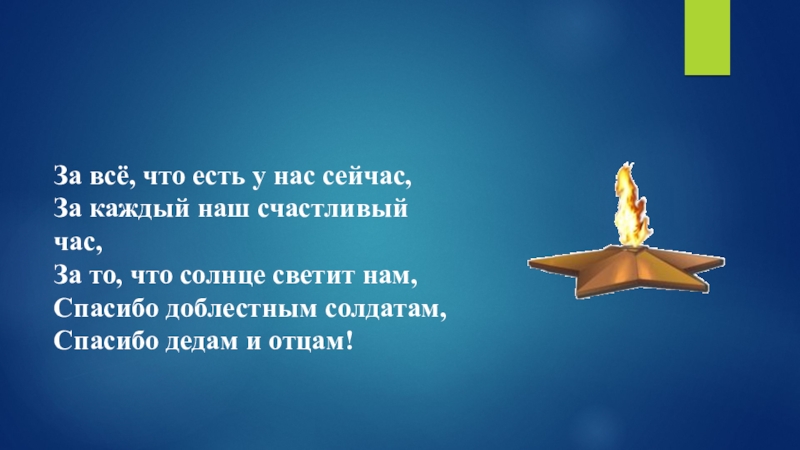 За всё, что есть у нас сейчас,
За каждый наш счастливый час,
За то, что солнце светит нам,
Спасибо доблестным солдатам,
Спасибо дедам и отцам!